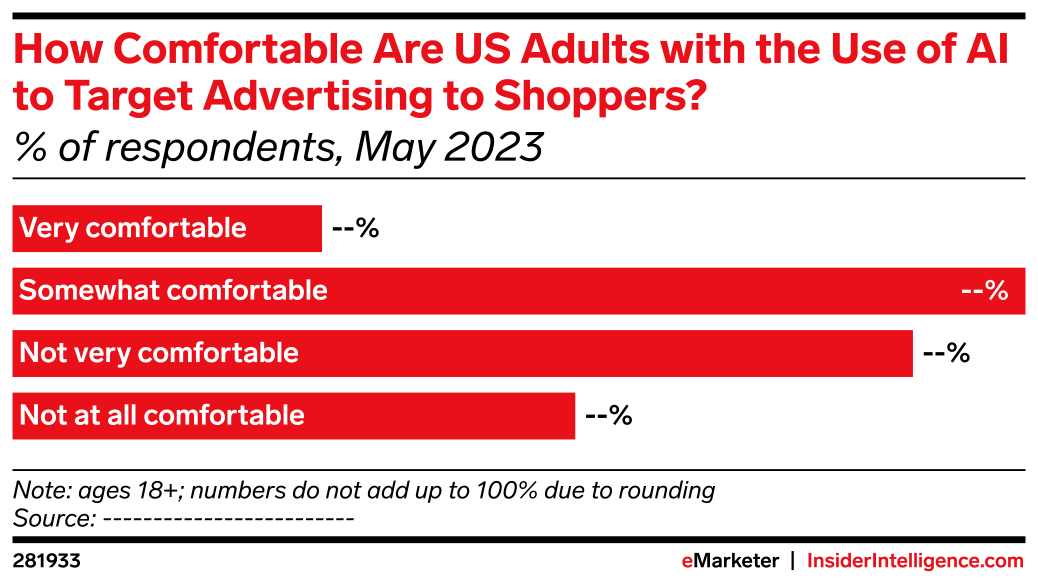 How Comfortable Are US Adults with the Use of AI to Target Advertising to Shoppers?
% of respondents, May 2023

Very comfortable --%
Somewhat comfortable --%
Not very comfortable --%
Not at all comfortable --%

Note: ages 18+; numbers do not add up to 100% due to rounding
Source: -------------------------

281933 eMarketer | InsiderIntelligence.com